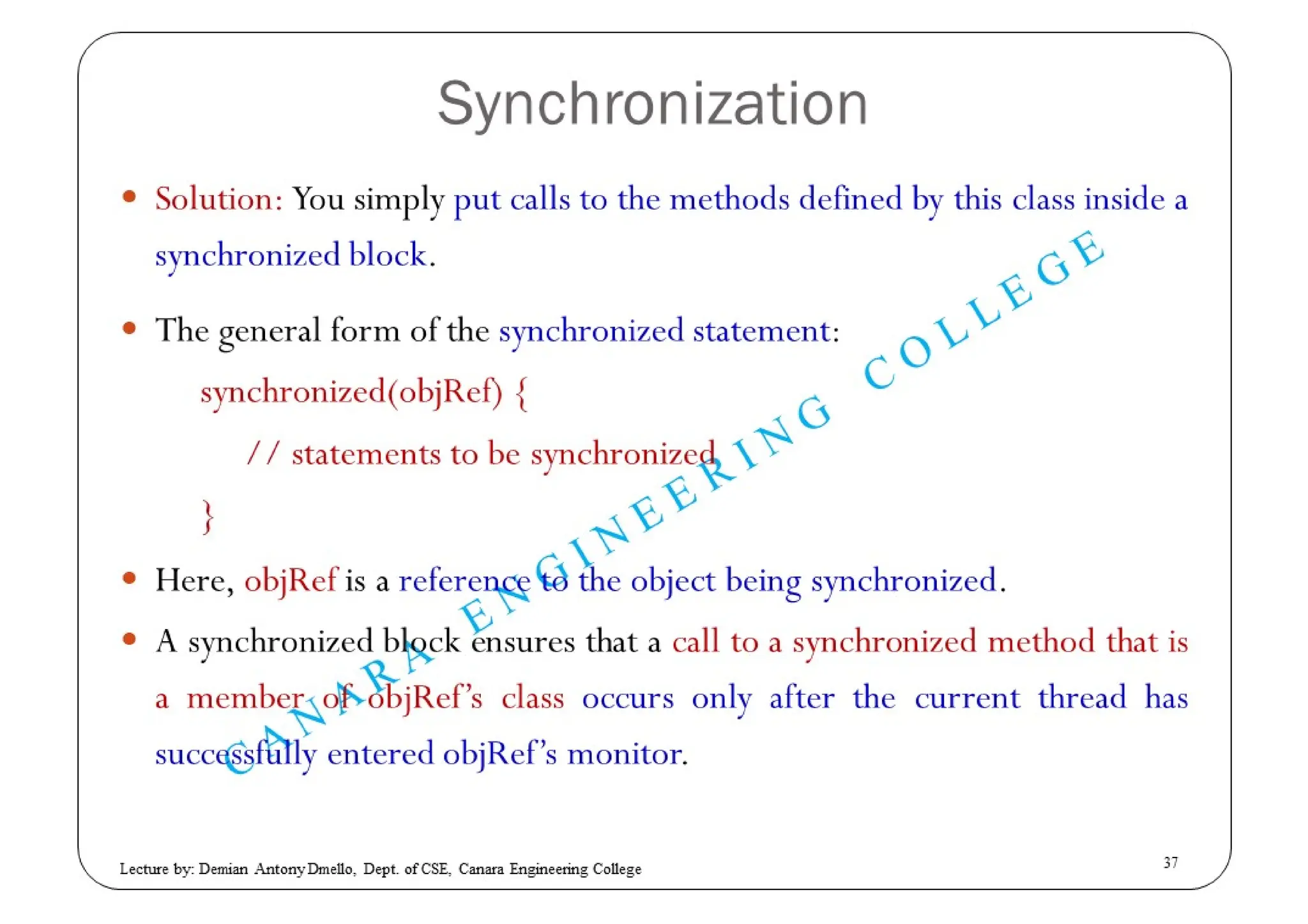 Synchronization

• Solution: You simply put calls to the methods defined by this class inside a synchronized block.

• The general form of the synchronized statement:

synchronized(objRef) {

// statements to be synchronized

}

• Here, objRef is a reference to the object being synchronized.

• A synchronized block ensures that a call to a synchronized method that is a member of objRef's class occurs only after the current thread has successfully entered objRef's monitor.

CANARA ENGINEERING COLLEGE

Lecture by: Demian Antony Dmello, Dept. of CSE, Canara Engineering College

37